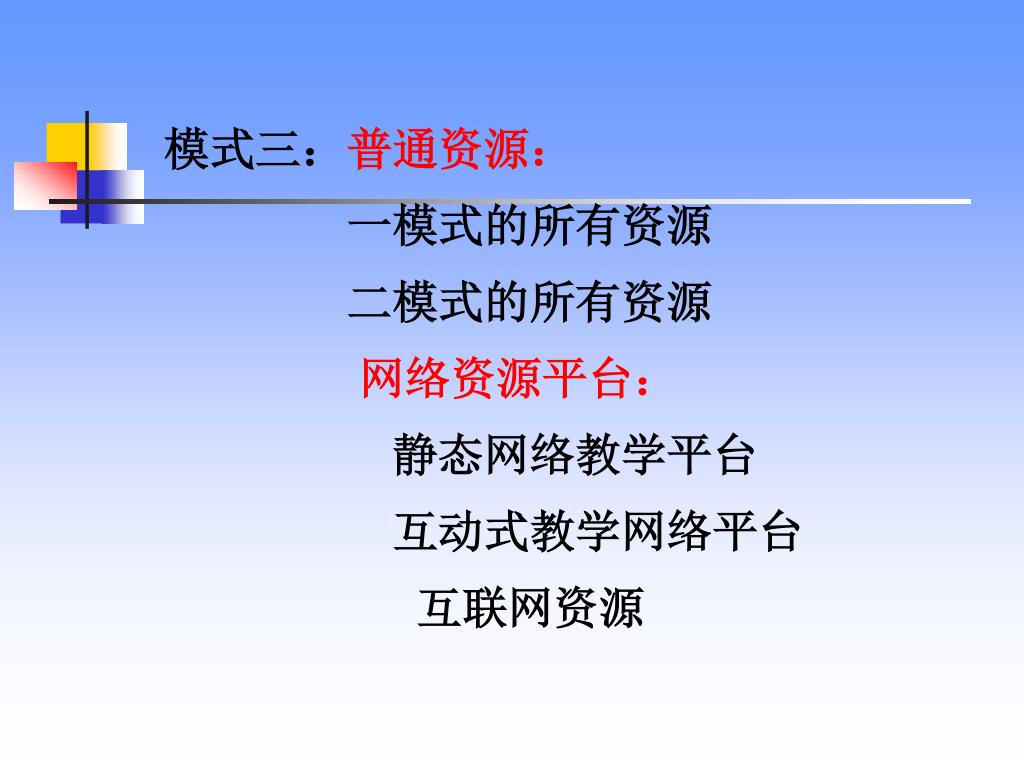 模式三：普通资源：

一模式的所有资源

二模式的所有资源

网络资源平台：

静态网络教学平台

互动式教学网络平台

互联网资源